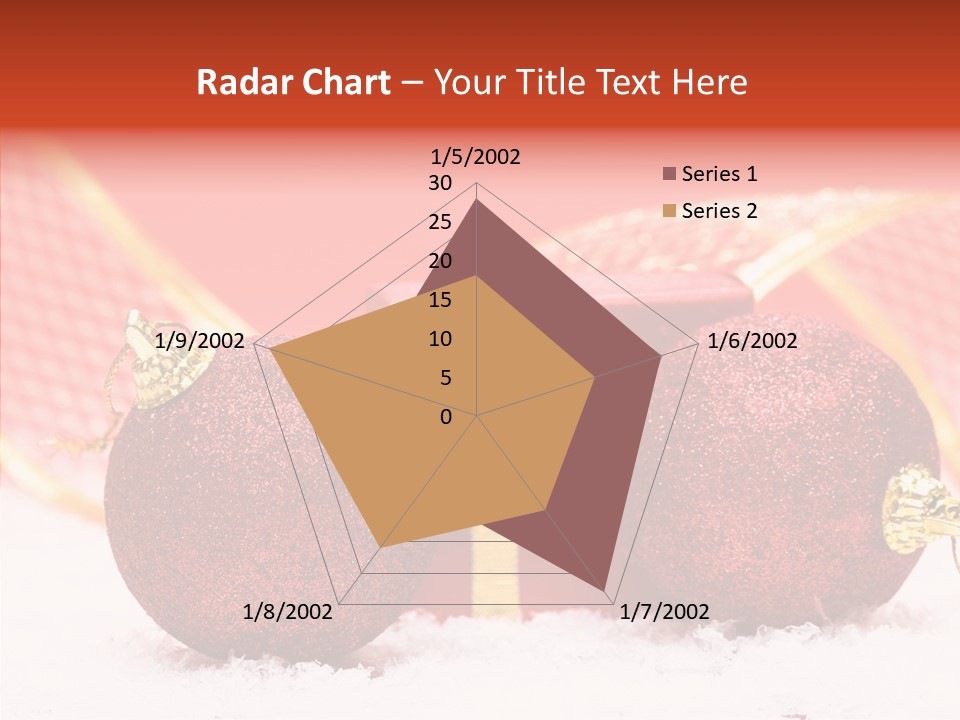 Radar Chart – Your Title Text Here

1/5/2002
30
25
20
15
10
5
0
1/6/2002
1/7/2002
1/8/2002
1/9/2002

Series 1
Series 2